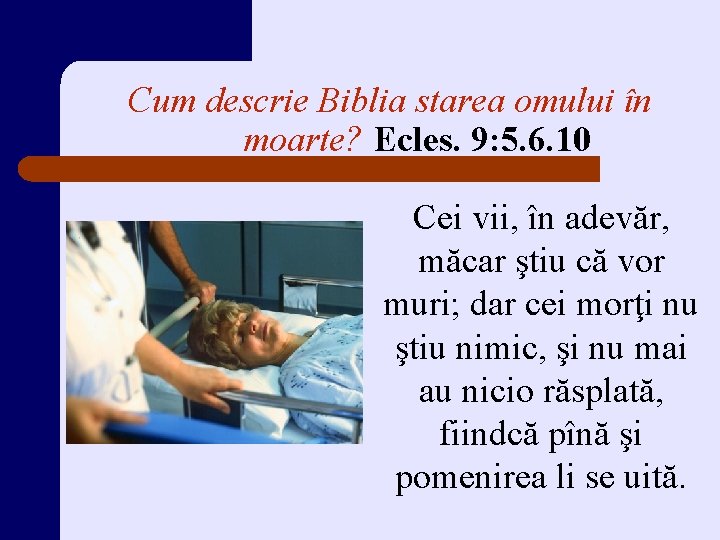 Cum descrie Biblia starea omului în moarte? Ecles. 9:5.6.10

Cei vii, în adevăr, măcar ştiu că vor muri; dar cei morţi nu ştiu nimic, şi nu mai au nicio răsplată, fiindcă pînă şi pomenirea li se uită.